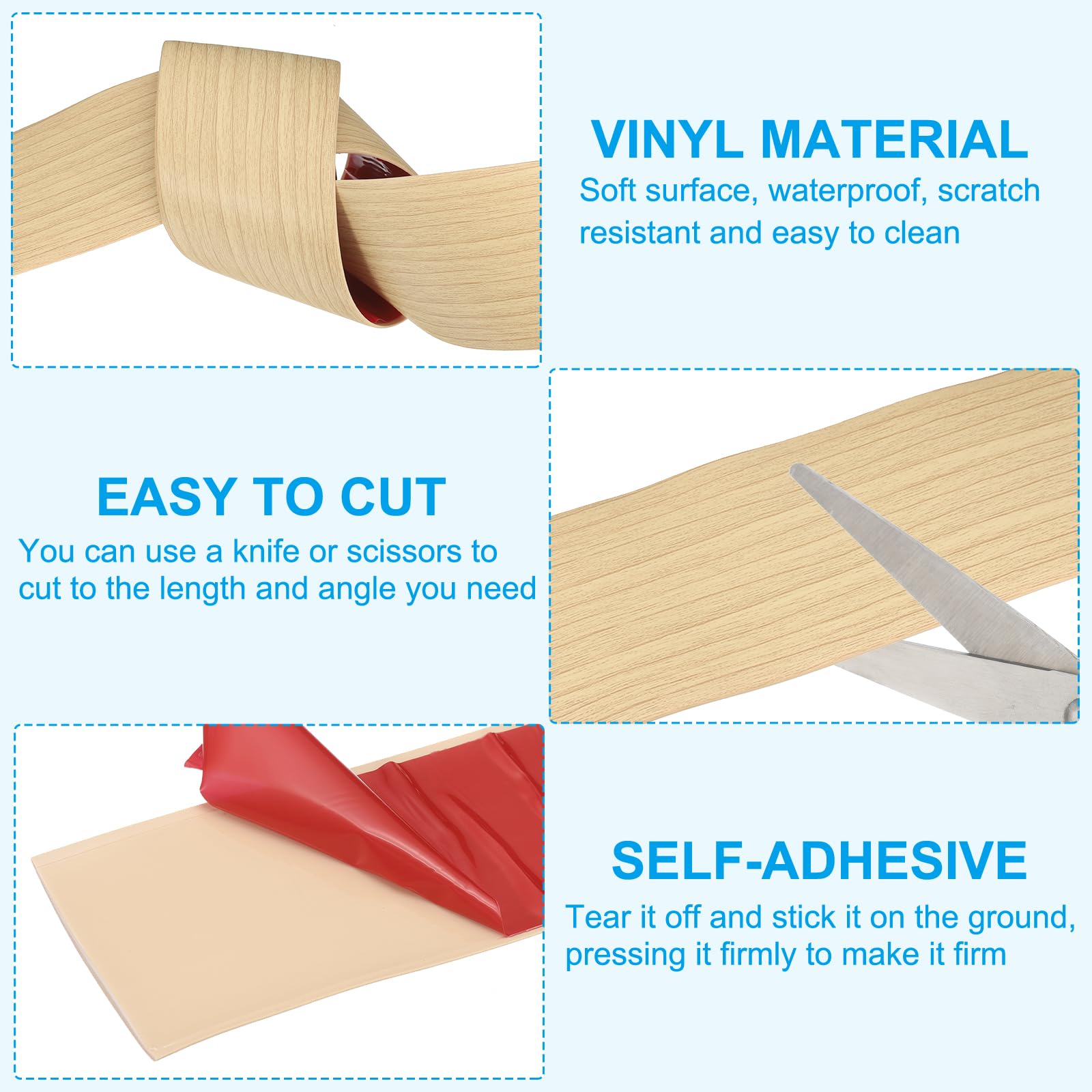 VINYL MATERIAL
Soft surface, waterproof, scratch resistant and easy to clean

EASY TO CUT
You can use a knife or scissors to cut to the length and angle you need

SELF-ADHESIVE
Tear it off and stick it on the ground, pressing it firmly to make it firm